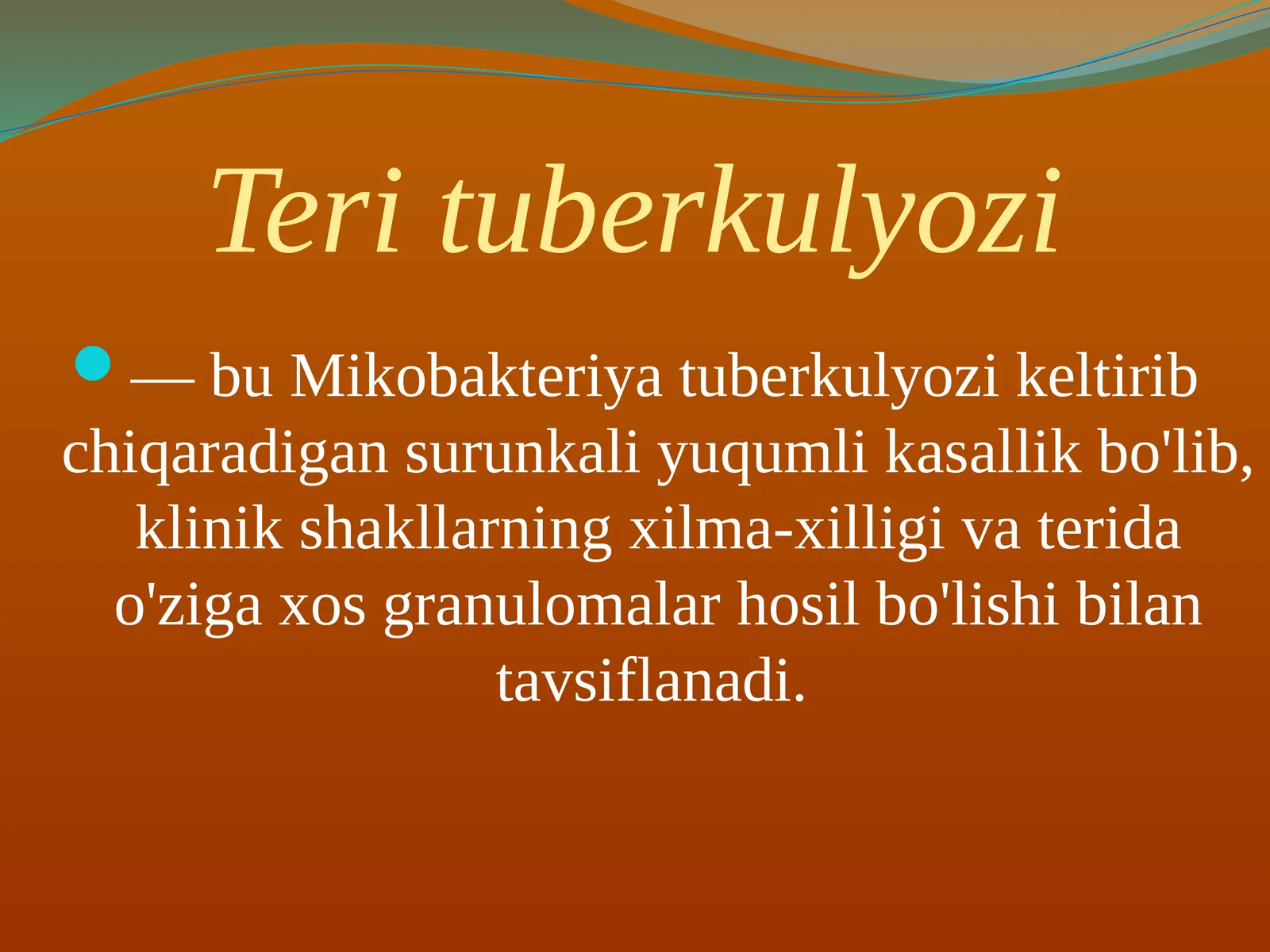 Teri tuberkulyozi

— bu Mikobakteriya tuberkulyozi keltirib chiqaradigan surunkali yuqumli kasallik bo'lib, klinik shakllarning xilma-xilligi va terida o'ziga xos granulomalar hosil bo'lishi bilan tavsiflanadi.